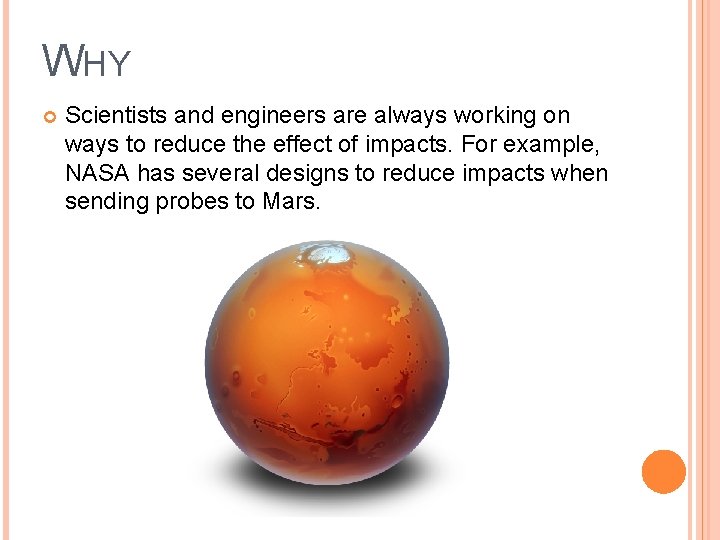 WHY

Scientists and engineers are always working on ways to reduce the effect of impacts. For example, NASA has several designs to reduce impacts when sending probes to Mars.